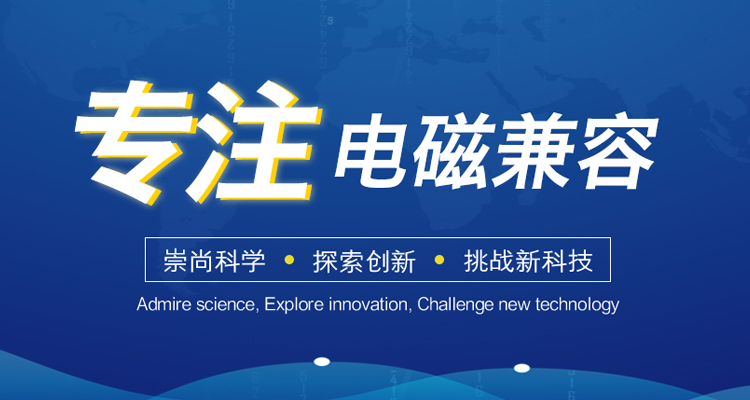 专注 电磁兼容

崇尚科学 • 探索创新 • 挑战新科技

Admire science, Explore innovation, Challenge new technology